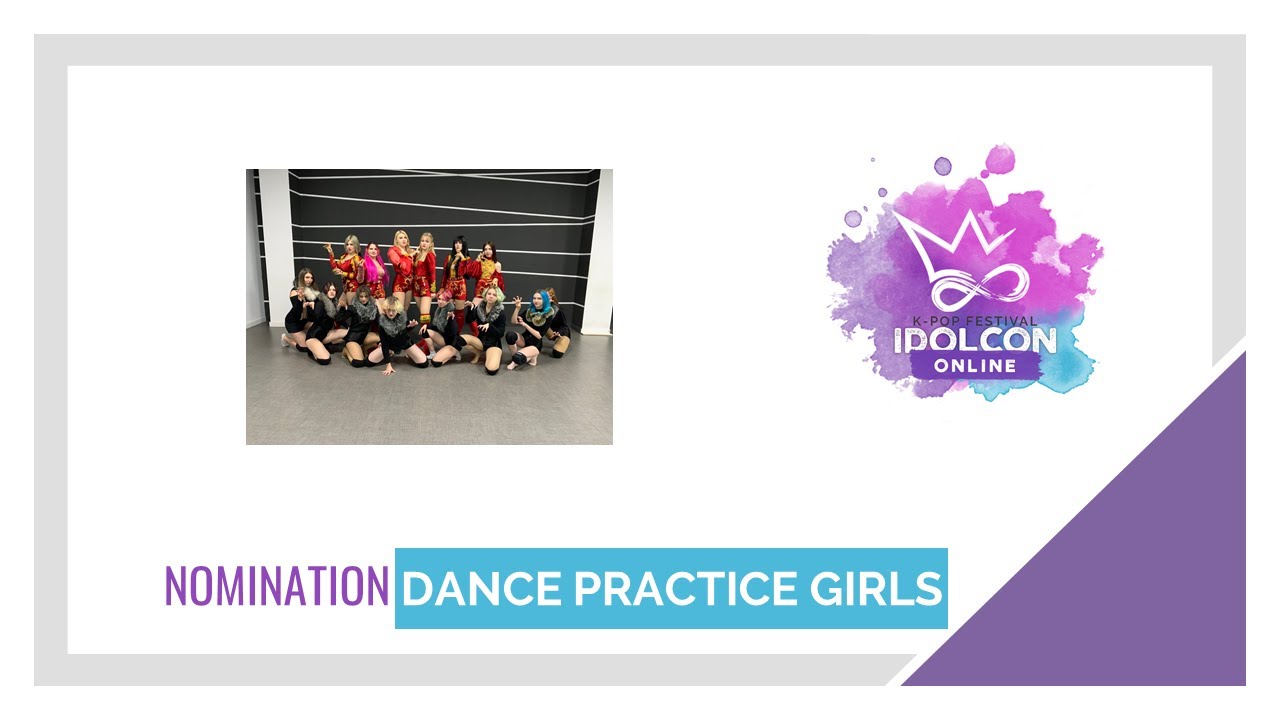 K-POP FESTIVAL
IDOLCON
ONLINE

NOMINATION DANCE PRACTICE GIRLS